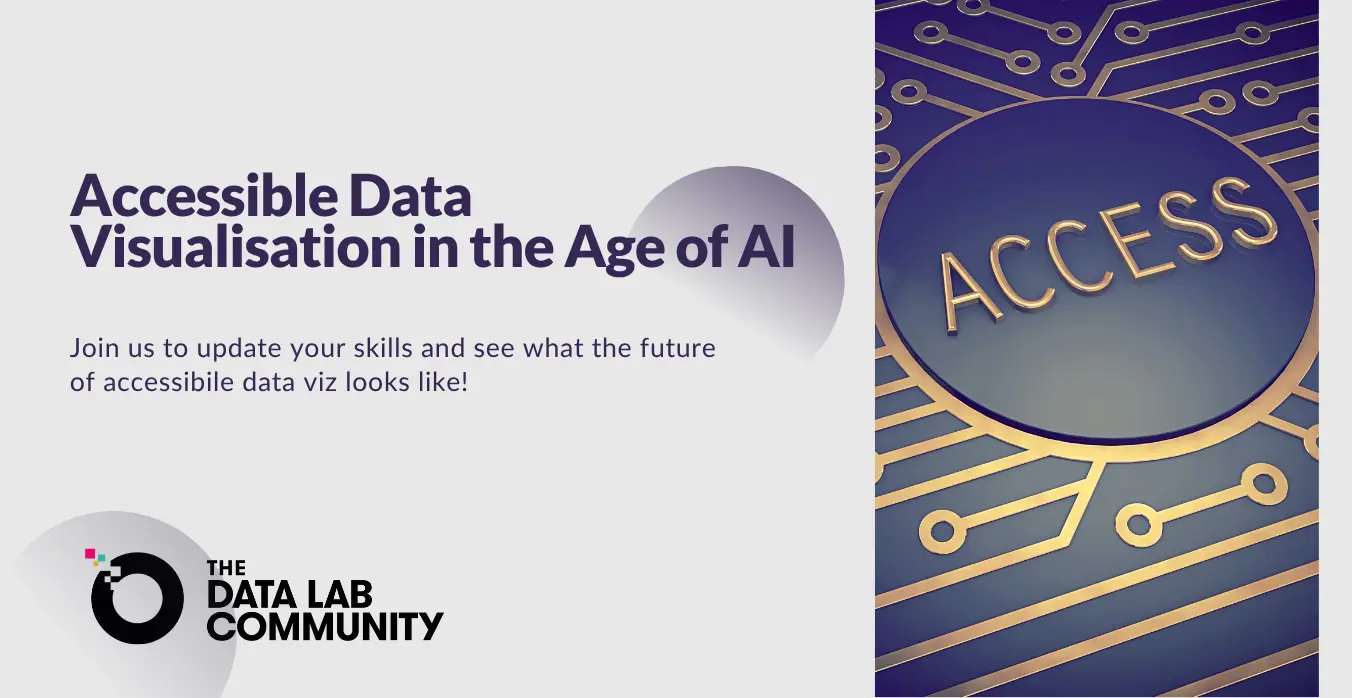 Accessible Data Visualisation in the Age of AI

Join us to update your skills and see what the future of accessibile data viz looks like!

THE DATA LAB COMMUNITY

ACCESS